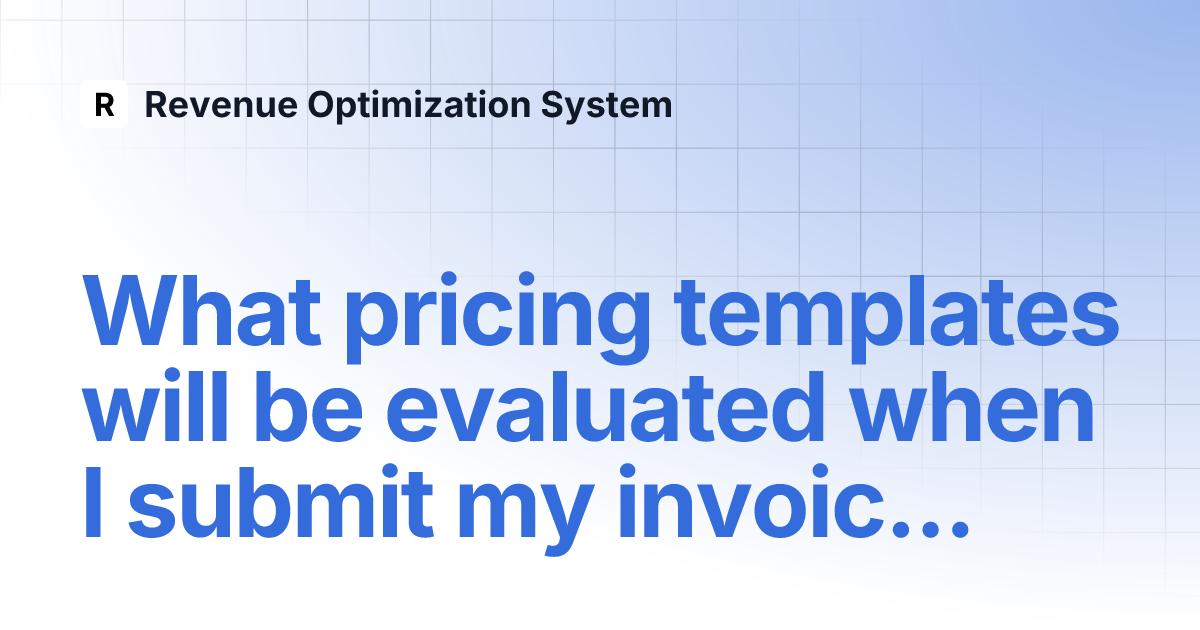 R Revenue Optimization System

What pricing templates will be evaluated when I submit my invoic...